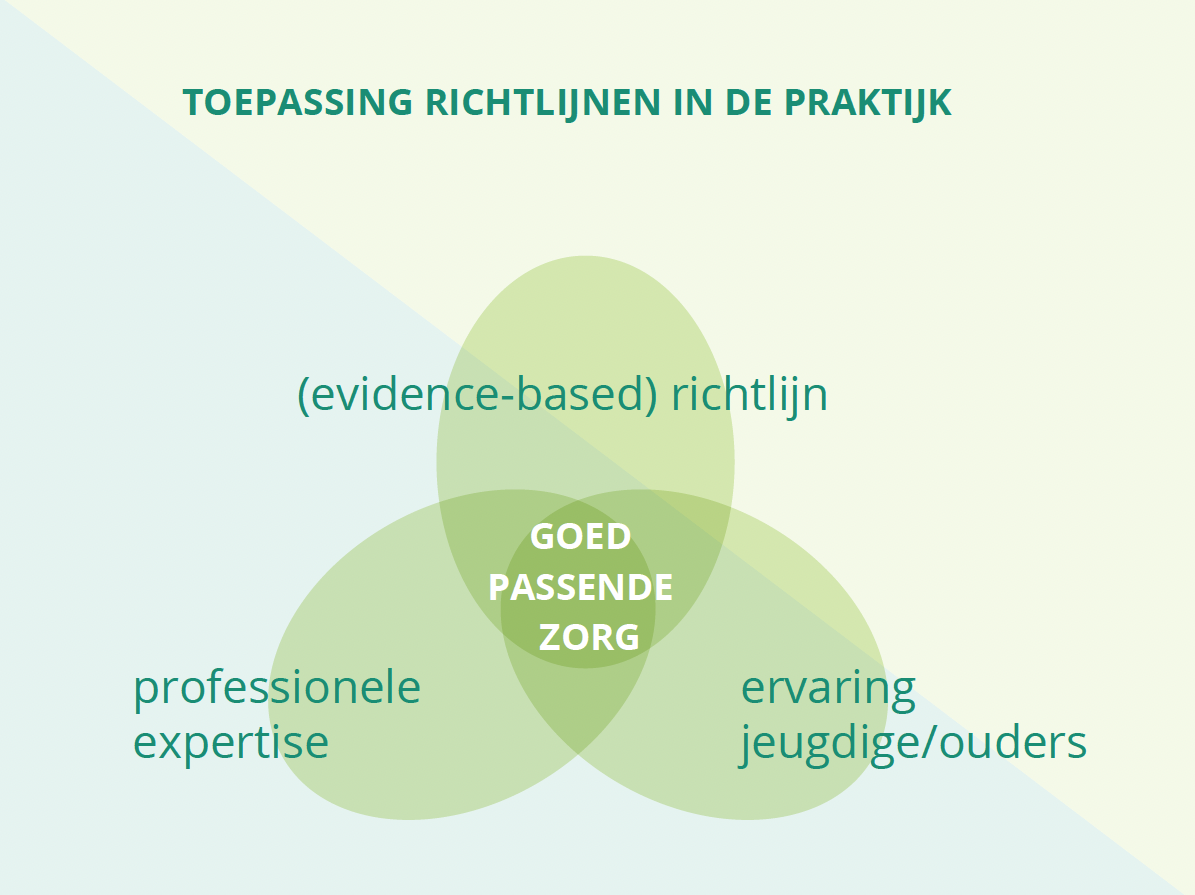 TOEPASSING RICHTLIJNEN IN DE PRAKTIJK

(evidence-based) richtlijn

GOED PASSENDE ZORG

professionele expertise

ervaring jeugdige/ouders